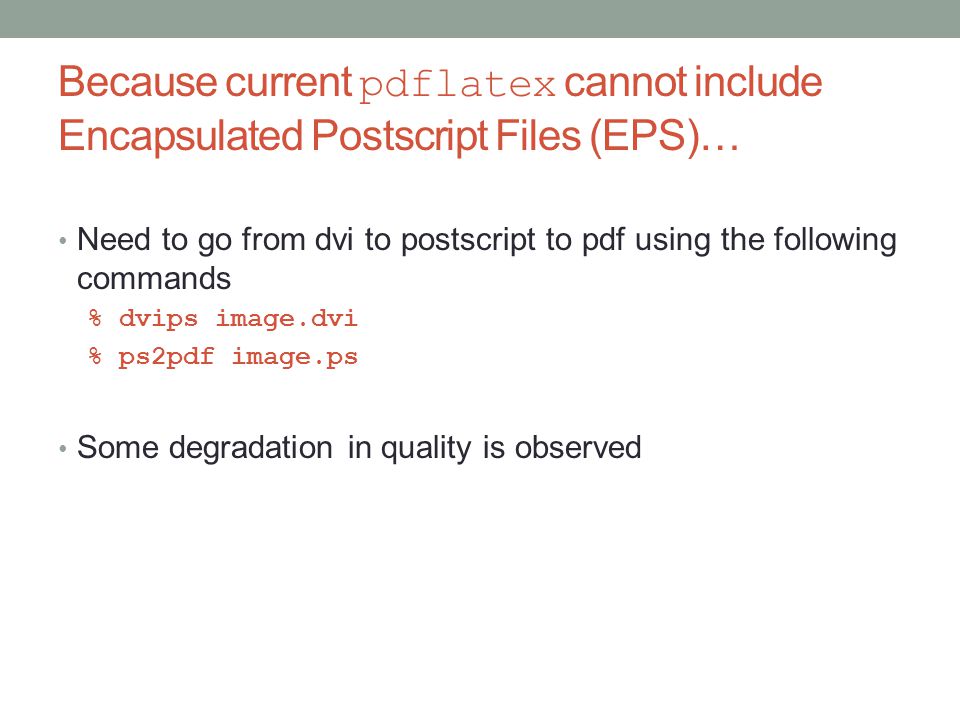 Because current pdflatex cannot include Encapsulated Postscript Files (EPS)…

• Need to go from dvi to postscript to pdf using the following commands

% dvips image.dvi

% ps2pdf image.ps

• Some degradation in quality is observed